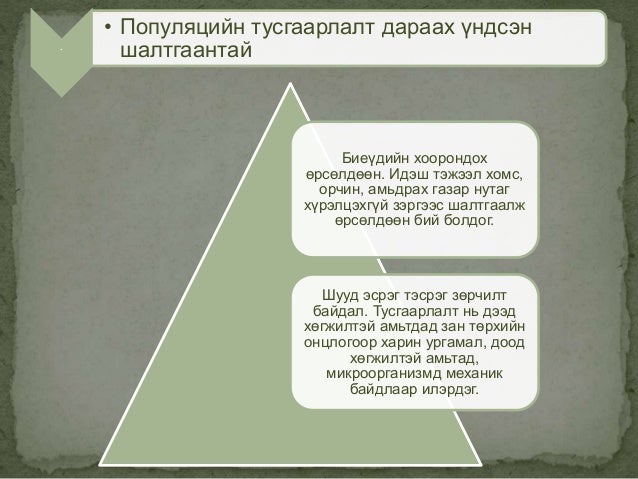 • Популяцийн тусгаарлалт дараах үндсэн шалтгаантай

Биеүдийн хоорондох өрсөлдөөн. Идэш тэжээл хомс, орчин, амьдрах газар нутаг хүрэлцэхгүй зэргээс шалтгаалж өрсөлдөөн бий болдог.

Шууд эсрэг тэсрэг зөрчилт байдал. Тусгаарлалт нь дээд хөгжилтэй амьтдад зан төрхийн онцлогоор харин ургамал, доод хөгжилтэй амьтад, микроорганизмд механик байдлаар илэрдэг.